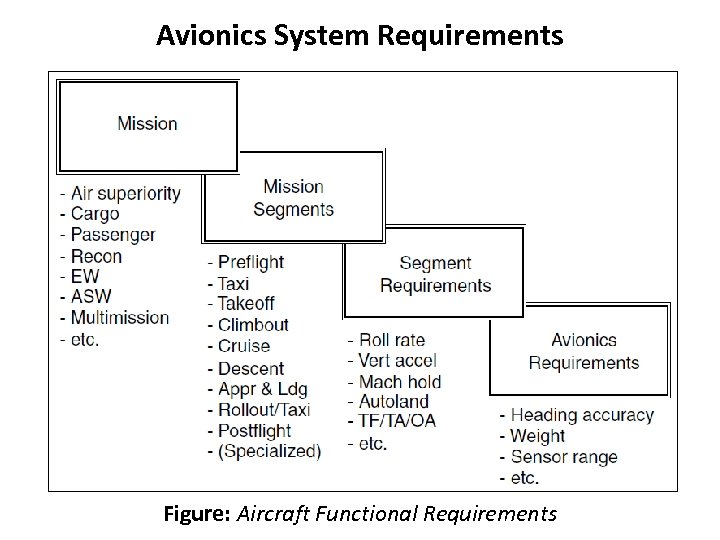 Avionics System Requirements

Mission

- Air superiority
- Cargo
- Passenger
- Recon
- EW
- ASW
- Multimission
- etc.

Mission Segments

- Preflight
- Taxi
- Takeoff
- Climbout
- Cruise
- Descent
- Appr & Ldg
- Rollout/Taxi
- Postflight
- (Specialized)

Segment Requirements

- Roll rate
- Vert accel
- Mach hold
- Autoland
- TF/TA/OA
- etc.

Avionics Requirements

- Heading accuracy
- Weight
- Sensor range
- etc.

Figure: Aircraft Functional Requirements